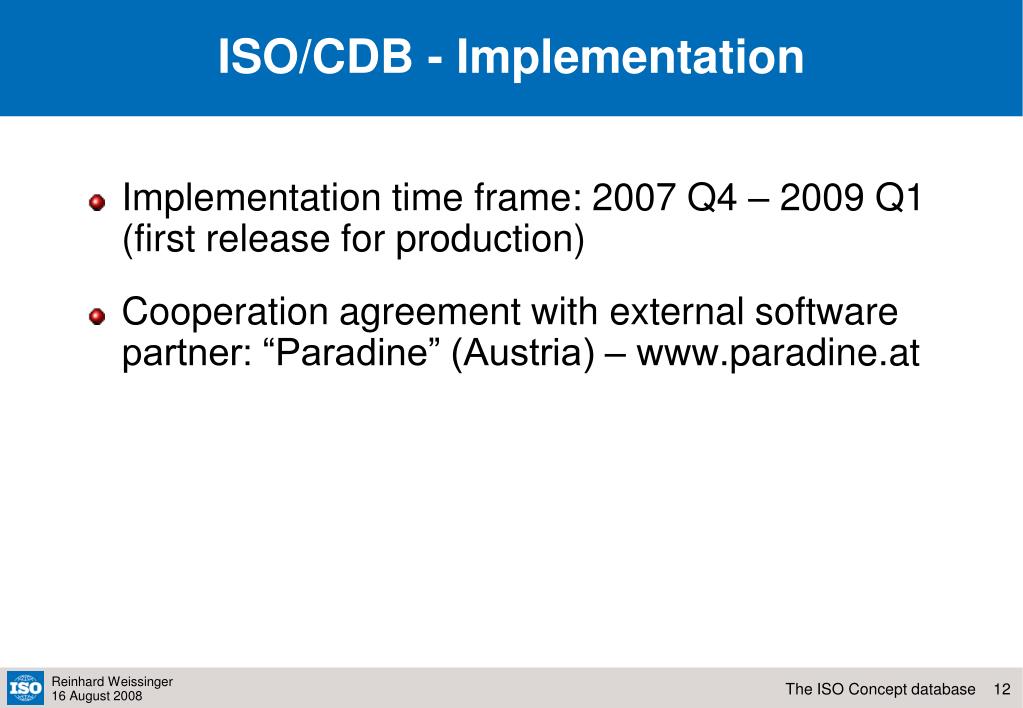 ISO/CDB - Implementation

Implementation time frame: 2007 Q4 – 2009 Q1 (first release for production)

Cooperation agreement with external software partner: “Paradine” (Austria) – www.paradine.at

ISO

Reinhard Weissinger
16 August 2008

The ISO Concept database 12